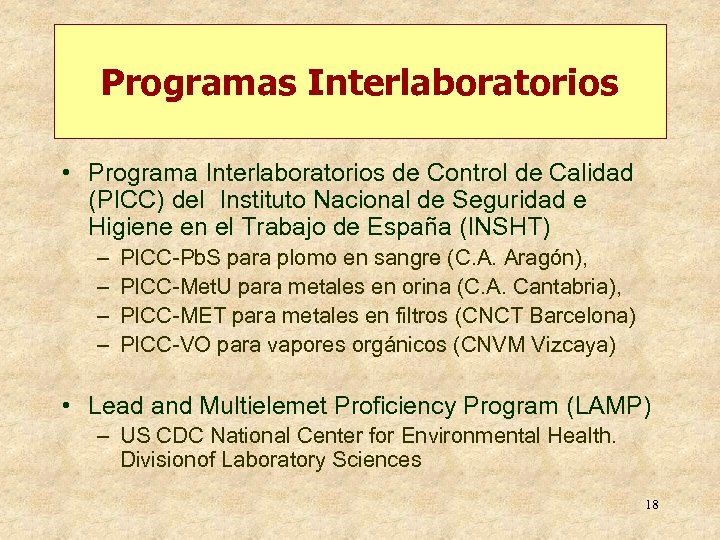 Programas Interlaboratorios

• Programa Interlaboratorios de Control de Calidad (PICC) del Instituto Nacional de Seguridad e Higiene en el Trabajo de España (INSHT)
– PICC-PbS para plomo en sangre (C.A. Aragón),
– PICC-MetU para metales en orina (C.A. Cantabria),
– PICC-MET para metales en filtros (CNCT Barcelona)
– PICC-VO para vapores orgánicos (CNVM Vizcaya)

• Lead and Multielemet Proficiency Program (LAMP)
– US CDC National Center for Environmental Health. Divisionof Laboratory Sciences

18